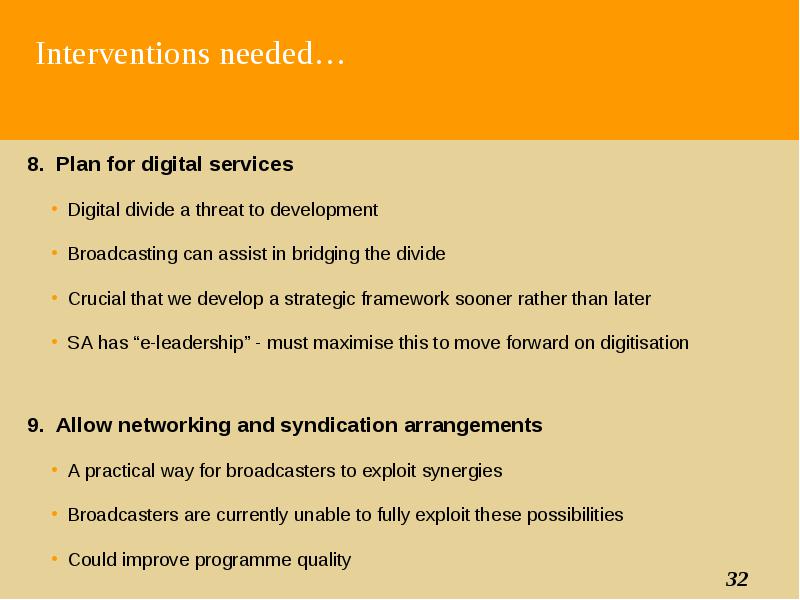 Interventions needed…

8. Plan for digital services

• Digital divide a threat to development

• Broadcasting can assist in bridging the divide

• Crucial that we develop a strategic framework sooner rather than later

• SA has “e-leadership” - must maximise this to move forward on digitisation

9. Allow networking and syndication arrangements

• A practical way for broadcasters to exploit synergies

• Broadcasters are currently unable to fully exploit these possibilities

• Could improve programme quality

32